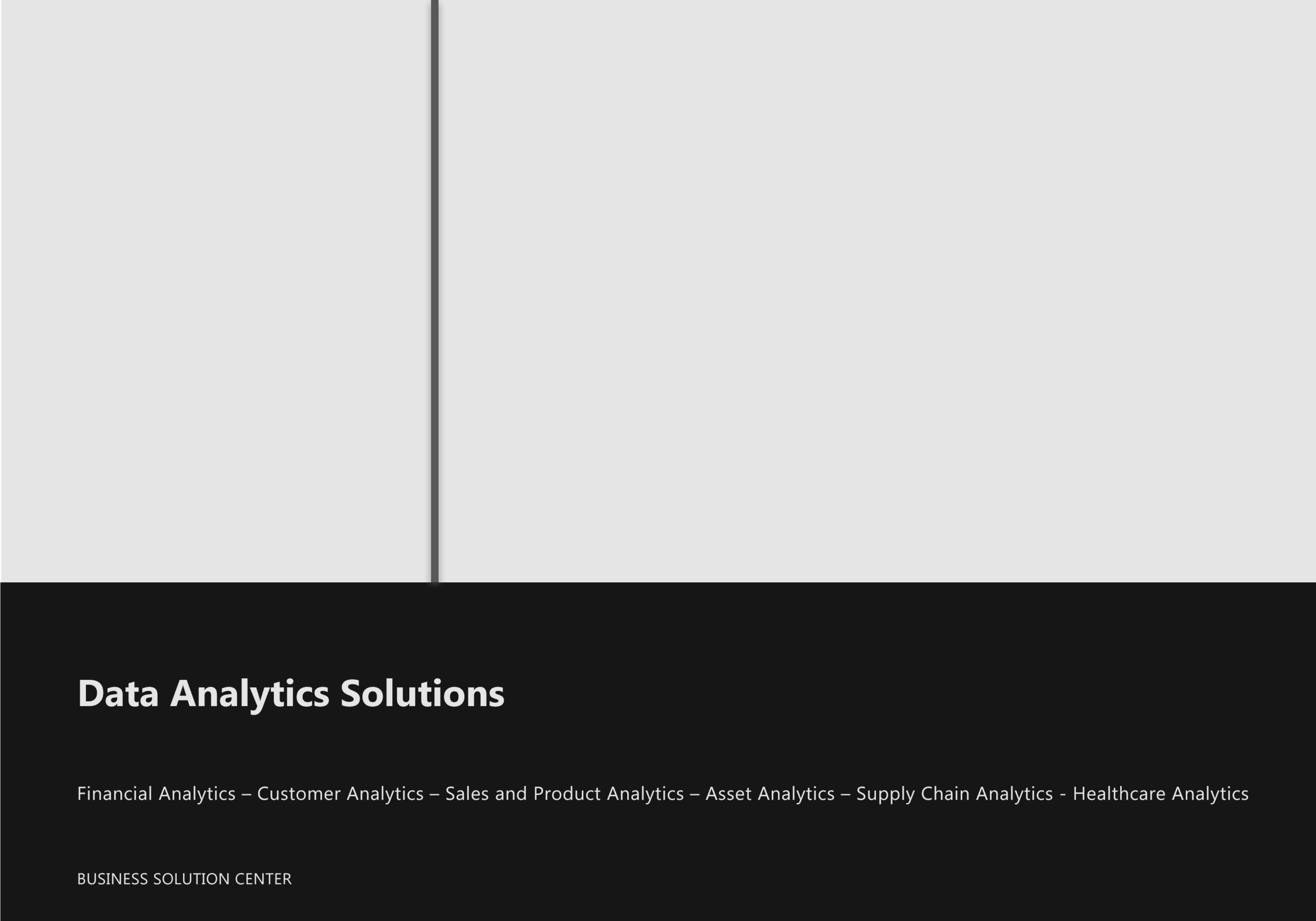 Data Analytics Solutions

Financial Analytics – Customer Analytics – Sales and Product Analytics – Asset Analytics – Supply Chain Analytics - Healthcare Analytics

BUSINESS SOLUTION CENTER